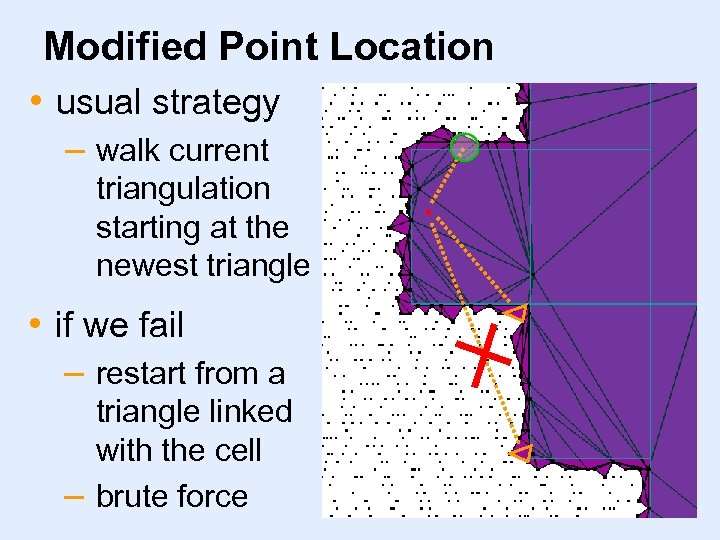 Modified Point Location

• usual strategy
– walk current triangulation starting at the newest triangle

• if we fail
– restart from a triangle linked with the cell
– brute force